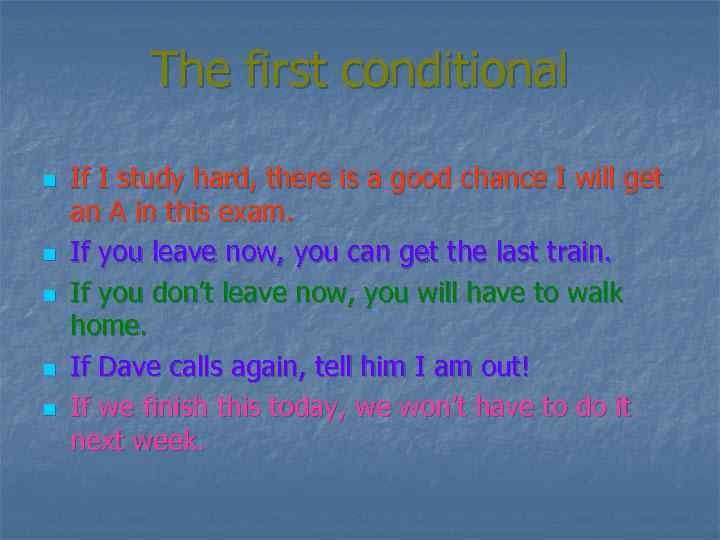 The first conditional

- If I study hard, there is a good chance I will get an A in this exam.
- If you leave now, you can get the last train.
- If you don't leave now, you will have to walk home.
- If Dave calls again, tell him I am out!
- If we finish this today, we won't have to do it next week.